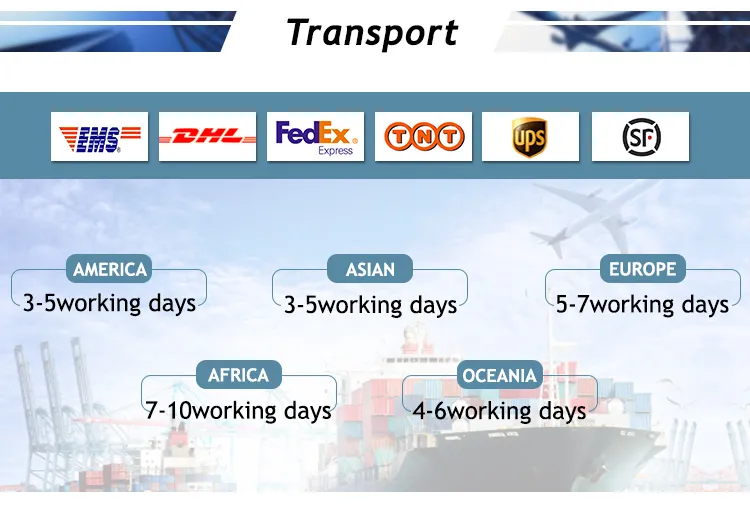 Transport

EMS DHL FedEx Express TNT ups SF

AMERICA
3-5working days

ASIAN
3-5working days

EUROPE
5-7working days

AFRICA
7-10working days

OCEANIA
4-6working days